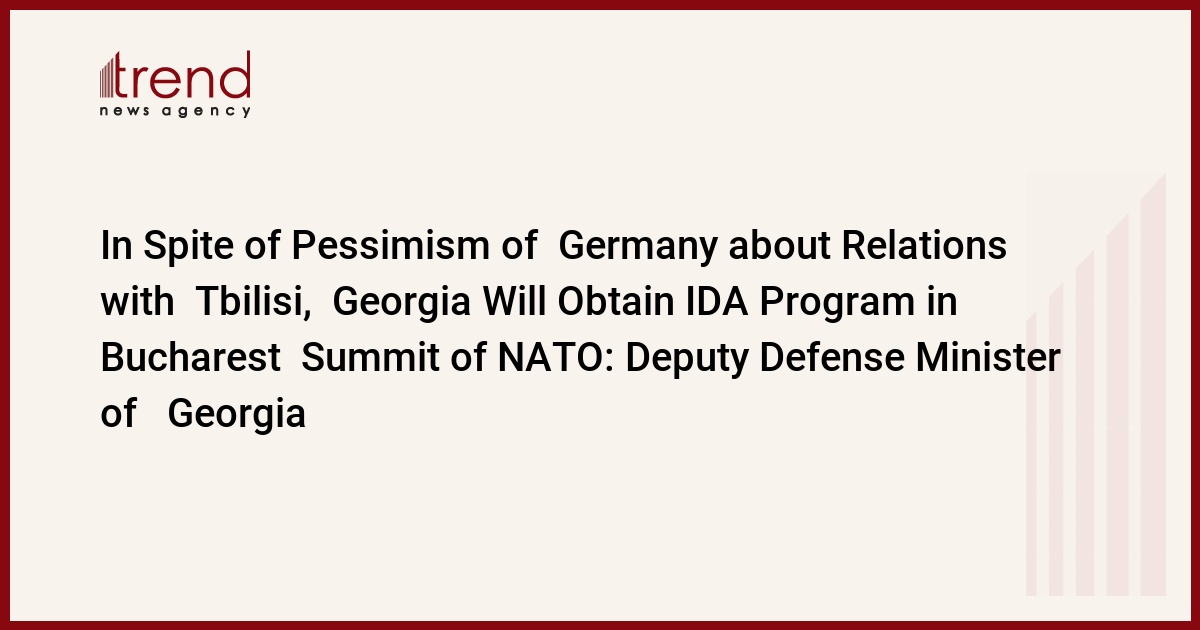 trend
news agency

In Spite of Pessimism of Germany about Relations with Tbilisi, Georgia Will Obtain IDA Program in Bucharest Summit of NATO: Deputy Defense Minister of Georgia